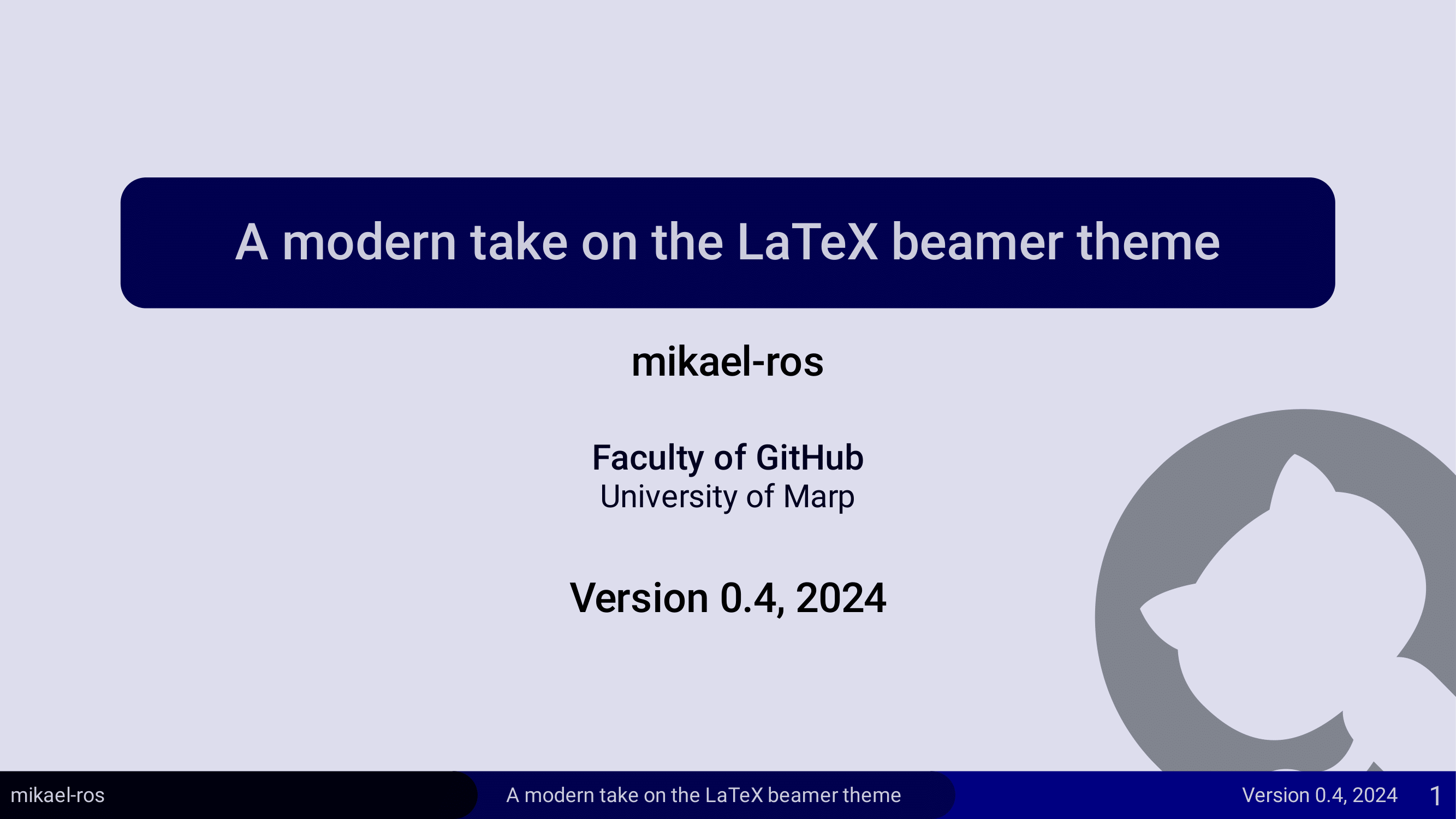 A modern take on the LaTeX beamer theme

mikael-ros

Faculty of GitHub
University of Marp

Version 0.4, 2024

mikael-ros A modern take on the LaTeX beamer theme Version 0.4, 2024 1